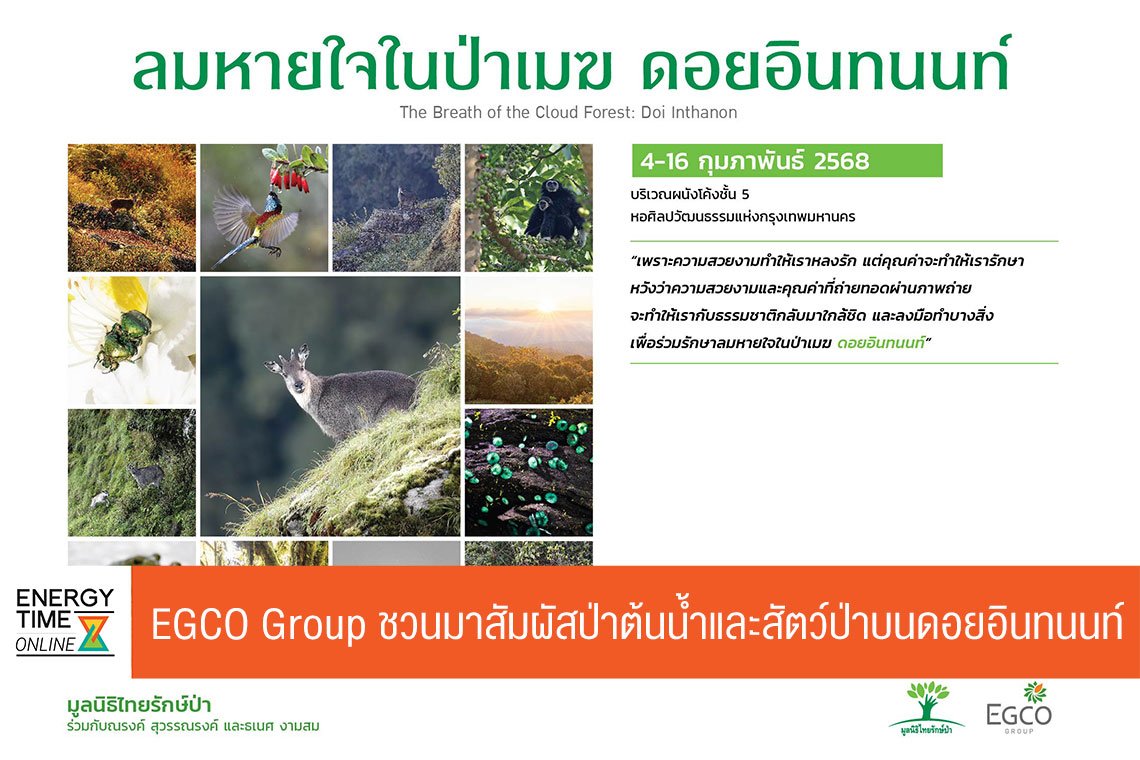 ลมหายใจในป่าเมฆ ดอยอินทนนท์
The Breath of the Cloud Forest: Doi Inthanon

4-16 กุมภาพันธ์ 2568
บริเวณผนังโค้งชั้น 5
หอศิลปวัฒนธรรมแห่งกรุงเทพมหานคร

"เพราะความสวยงามทำให้เราหลงรัก แต่คุณค่าจะทำให้เรารักษา หวังว่าความสวยงามและคุณค่าที่ถ่ายทอดผ่านภาพถ่าย จะทำให้เรากับธรรมชาติกลับมาใกล้ชิด และลงมือทำบางสิ่ง เพื่อร่วมรักษาลมหายใจในป่าเมฆ ดอยอินทนนท์"

ENERGY TIME ONLINE

EGCO Group ชวนมาสัมผัสป่าต้นน้ำและสัตว์ป่าบนดอยอินทนนท์

มูลนิธิไทยรักษ์ป่า
ร่วมกับณรงค์ สุวรรณรงค์ และธเนศ งามสม

มูลนิธิไทยรักษ์ป่า

EGCO
GROUP